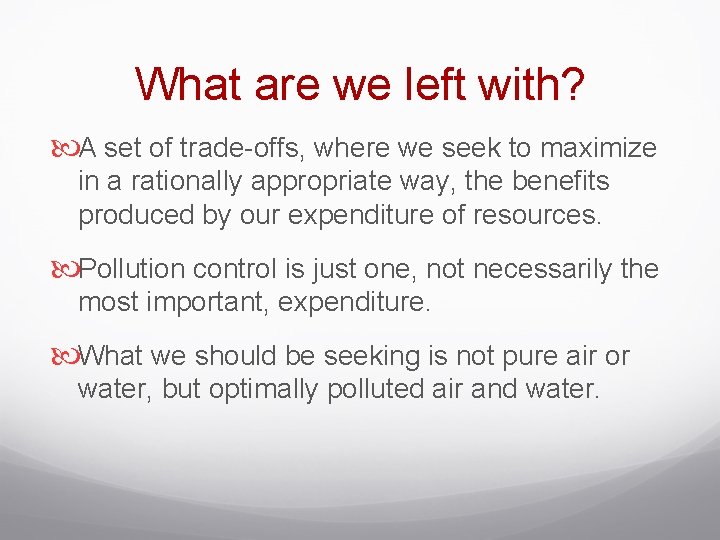 What are we left with?

A set of trade-offs, where we seek to maximize in a rationally appropriate way, the benefits produced by our expenditure of resources.

Pollution control is just one, not necessarily the most important, expenditure.

What we should be seeking is not pure air or water, but optimally polluted air and water.